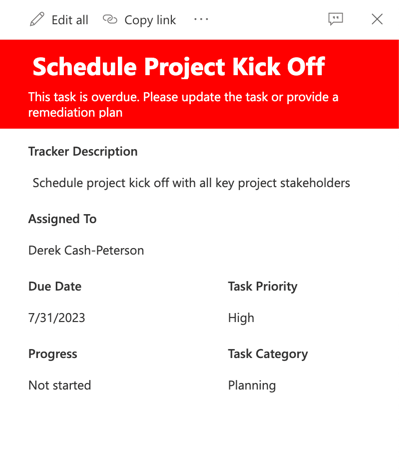 Edit all Copy link ···

Schedule Project Kick Off

This task is overdue. Please update the task or provide a remediation plan

Tracker Description

Schedule project kick off with all key project stakeholders

Assigned To

Derek Cash-Peterson

Due Date

7/31/2023

Task Priority

High

Progress

Not started

Task Category

Planning